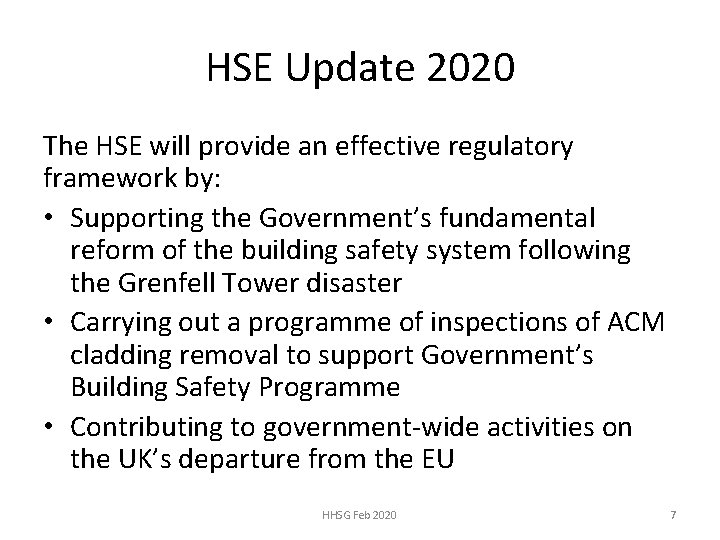 HSE Update 2020

The HSE will provide an effective regulatory framework by:

• Supporting the Government's fundamental reform of the building safety system following the Grenfell Tower disaster
• Carrying out a programme of inspections of ACM cladding removal to support Government's Building Safety Programme
• Contributing to government-wide activities on the UK's departure from the EU

HHSG Feb 2020

7